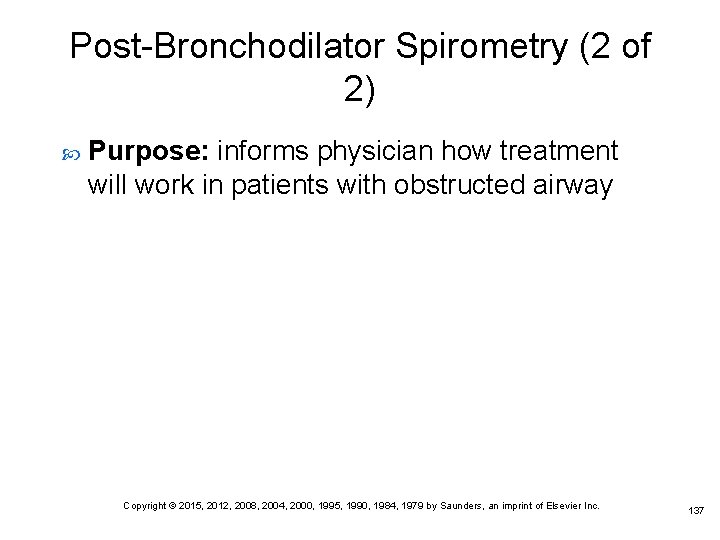 Post-Bronchodilator Spirometry (2 of 2)

Purpose: informs physician how treatment will work in patients with obstructed airway

Copyright © 2015, 2012, 2008, 2004, 2000, 1995, 1990, 1984, 1979 by Saunders, an imprint of Elsevier Inc.

137